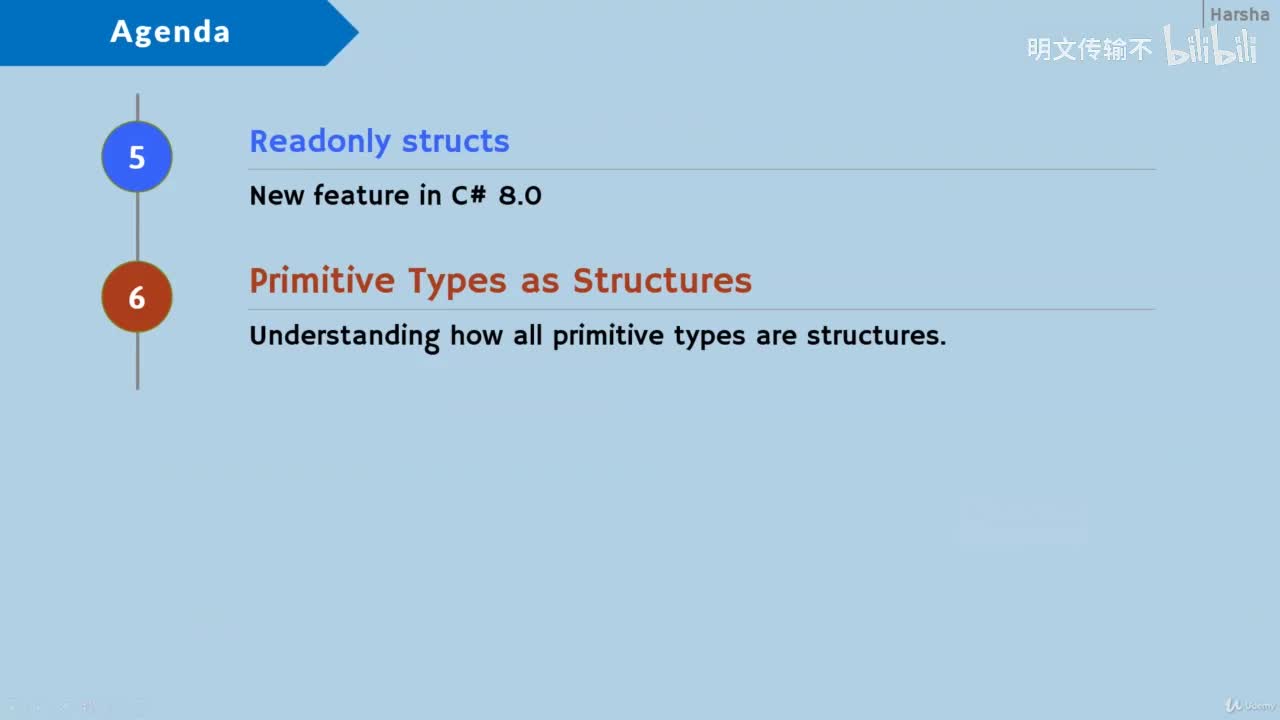 Agenda

Harsha

明文传输不 bilibili

5

Readonly structs

New feature in C# 8.0

6

Primitive Types as Structures

Understanding how all primitive types are structures.

Udemy